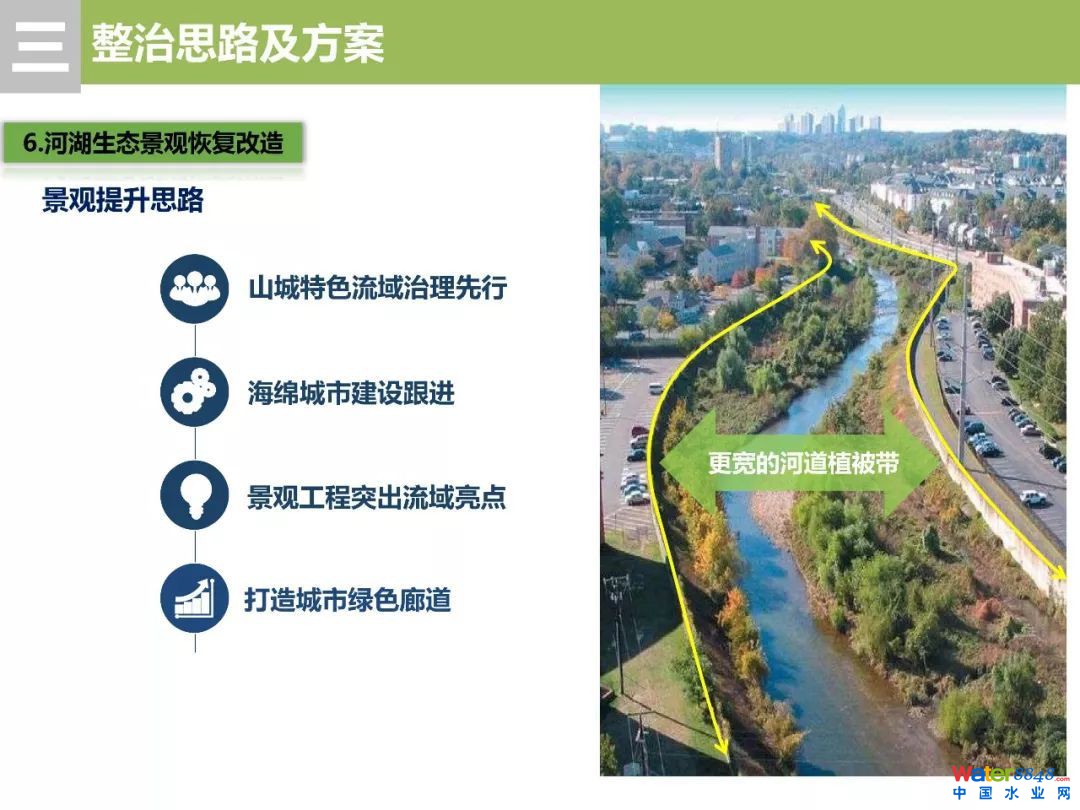 三 整治思路及方案

6.河湖生态景观恢复改造

景观提升思路

山城特色流域治理先行

海绵城市建设跟进

景观工程突出流域亮点

打造城市绿色廊道

更宽的河道植被带

water8848.com
中国水业网